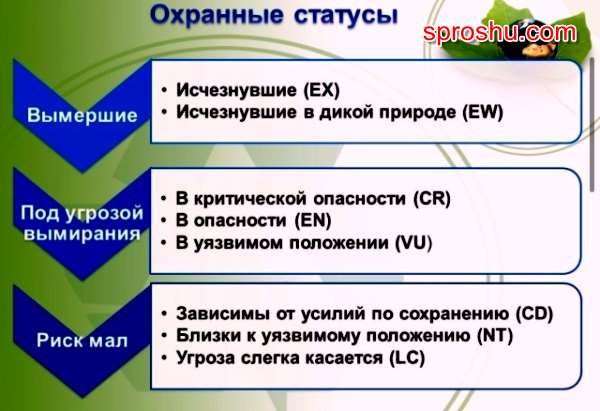 Охранные статусы

sproshu.com

Вымершие

• Исчезнувшие (EX)
• Исчезнувшие в дикой природе (EW)

Под угрозой вымирания

• В критической опасности (CR)
• В опасности (EN)
• В уязвимом положении (VU)

Риск мал

• Зависимы от усилий по сохранению (CD)
• Близки к уязвимому положению (NT)
• Угроза слегка касается (LC)